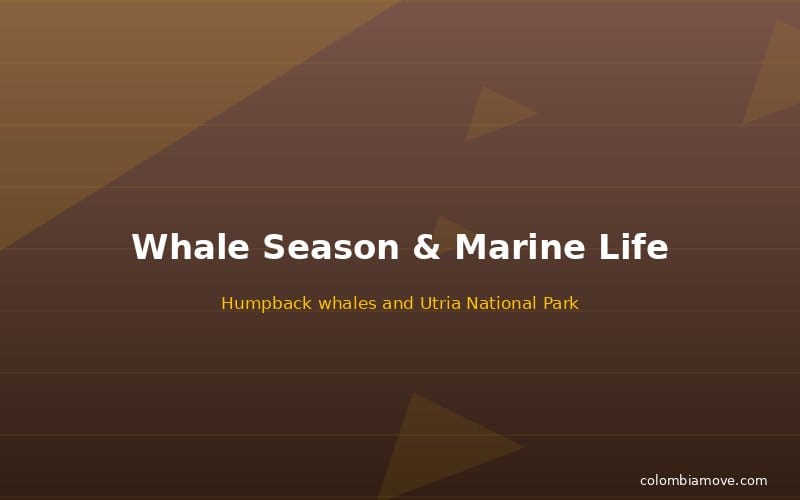 Whale Season & Marine Life

Humpback whales and Utria National Park

colombiamove.com